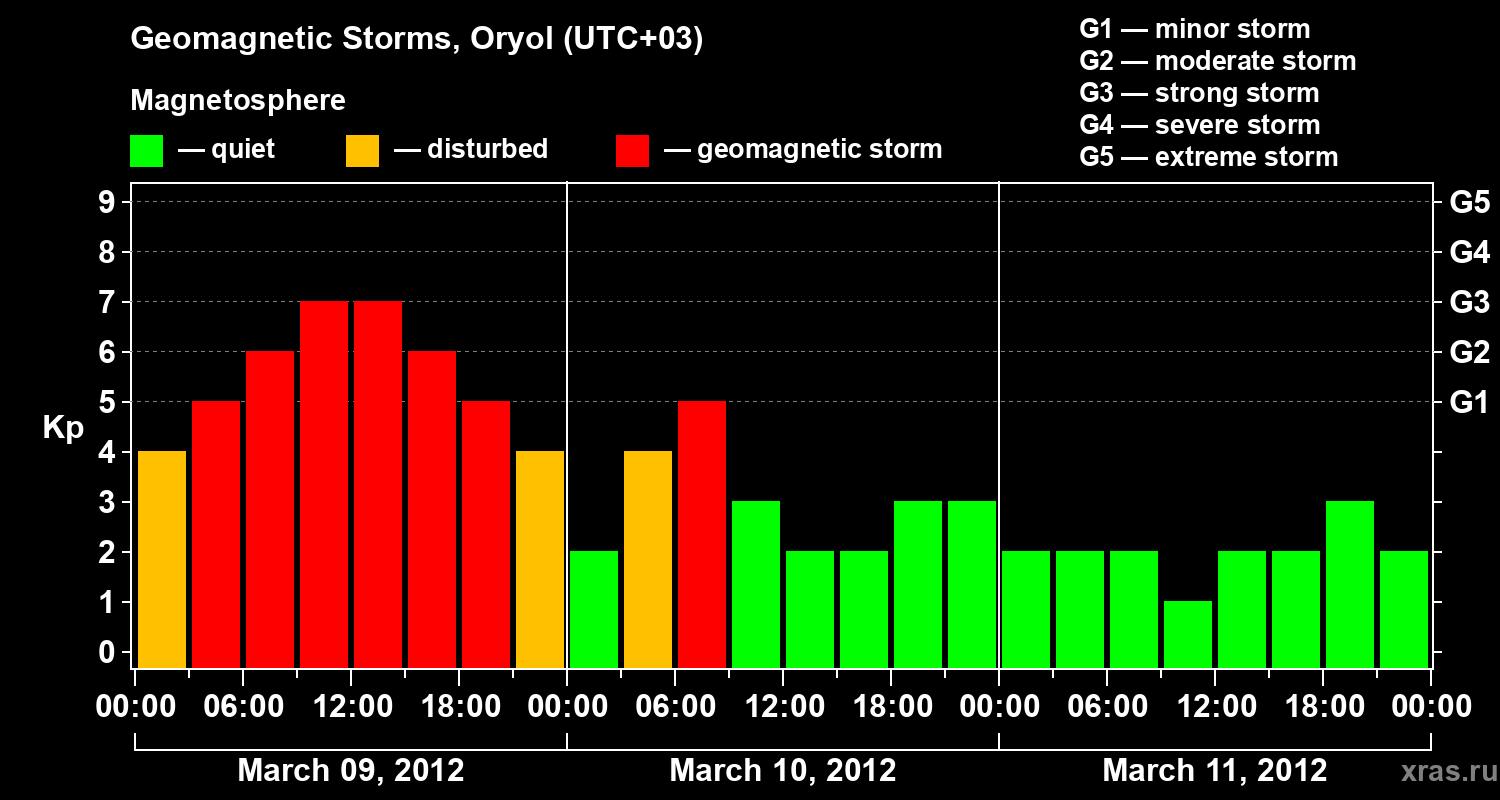 Geomagnetic Storms, Oryol (UTC+03)

Magnetosphere

— quiet — disturbed — geomagnetic storm

G1 — minor storm
G2 — moderate storm
G3 — strong storm
G4 — severe storm
G5 — extreme storm

Kp

9
8
7
6
5
4
3
2
1
0

G5
G4
G3
G2
G1

00:00 06:00 12:00 18:00 00:00 06:00 12:00 18:00 00:00 06:00 12:00 18:00 00:00

March 09, 2012
March 10, 2012
March 11, 2012

xras.ru